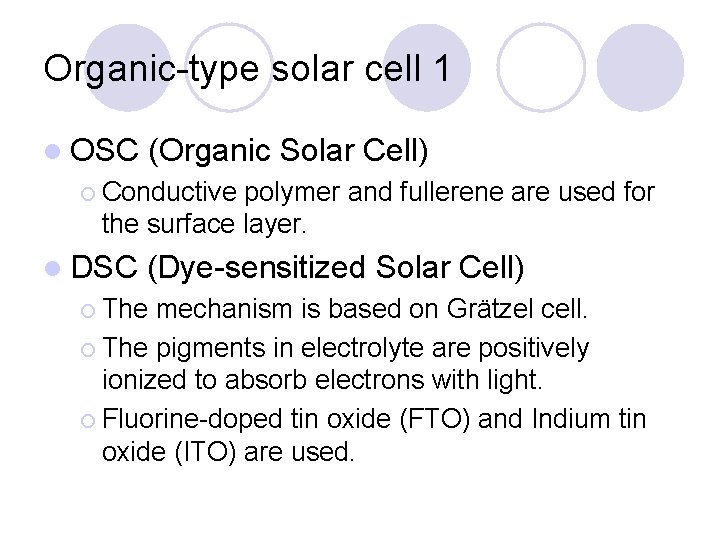 Organic-type solar cell 1

OSC (Organic Solar Cell)

Conductive polymer and fullerene are used for the surface layer.

DSC (Dye-sensitized Solar Cell)

The mechanism is based on Grätzel cell.

The pigments in electrolyte are positively ionized to absorb electrons with light.

Fluorine-doped tin oxide (FTO) and Indium tin oxide (ITO) are used.